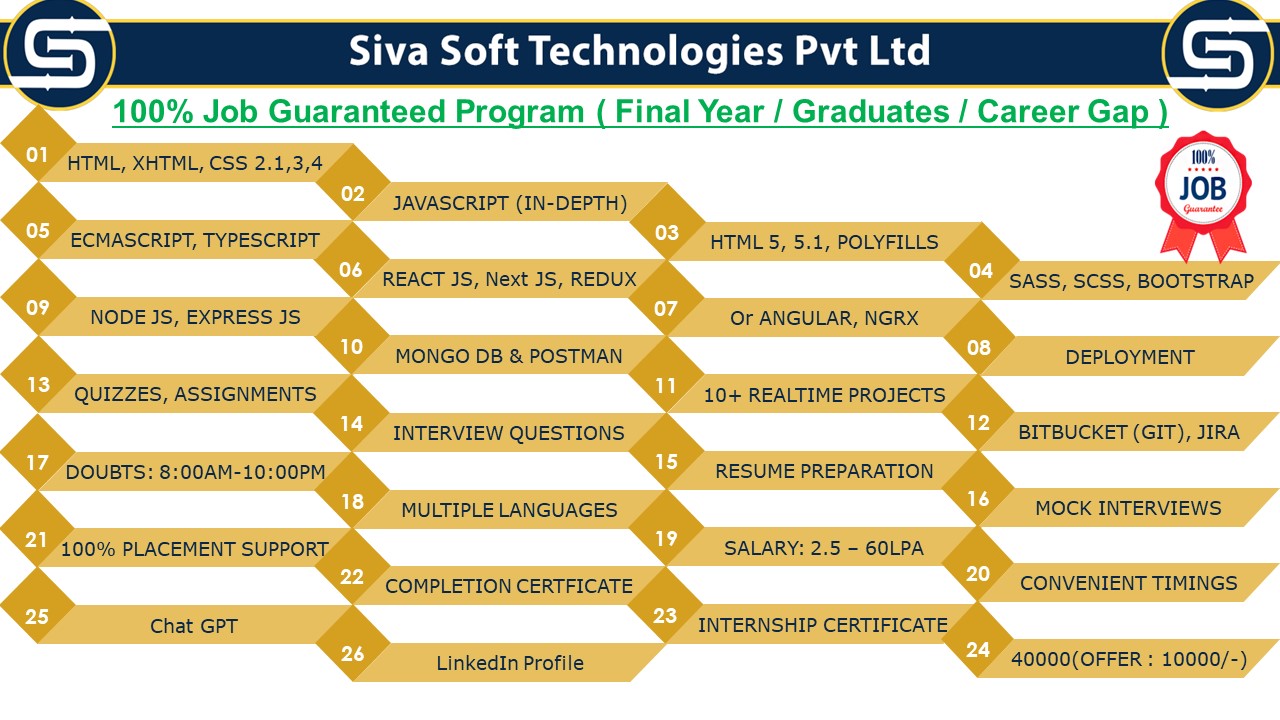 Siva Soft Technologies Pvt Ltd

100% Job Guaranteed Program ( Final Year / Graduates / Career Gap )

100% JOB Guarantee

01 HTML, XHTML, CSS 2.1,3,4

02 JAVASCRIPT (IN-DEPTH)

03 HTML 5, 5.1, POLYFILLS

04 SASS, SCSS, BOOTSTRAP

05 ECMASCRIPT, TYPESCRIPT

06 REACT JS, Next JS, REDUX

07 Or ANGULAR, NGRX

08 DEPLOYMENT

09 NODE JS, EXPRESS JS

10 MONGO DB & POSTMAN

11 10+ REALTIME PROJECTS

12 BITBUCKET (GIT), JIRA

13 QUIZZES, ASSIGNMENTS

14 INTERVIEW QUESTIONS

15 RESUME PREPARATION

16 MOCK INTERVIEWS

17 DOUBTS: 8:00AM-10:00PM

18 MULTIPLE LANGUAGES

19 SALARY: 2.5 – 60LPA

20 CONVENIENT TIMINGS

21 100% PLACEMENT SUPPORT

22 COMPLETION CERTFICATE

23 INTERNSHIP CERTIFICATE

24 40000(OFFER : 10000/-)

25 Chat GPT

26 LinkedIn Profile